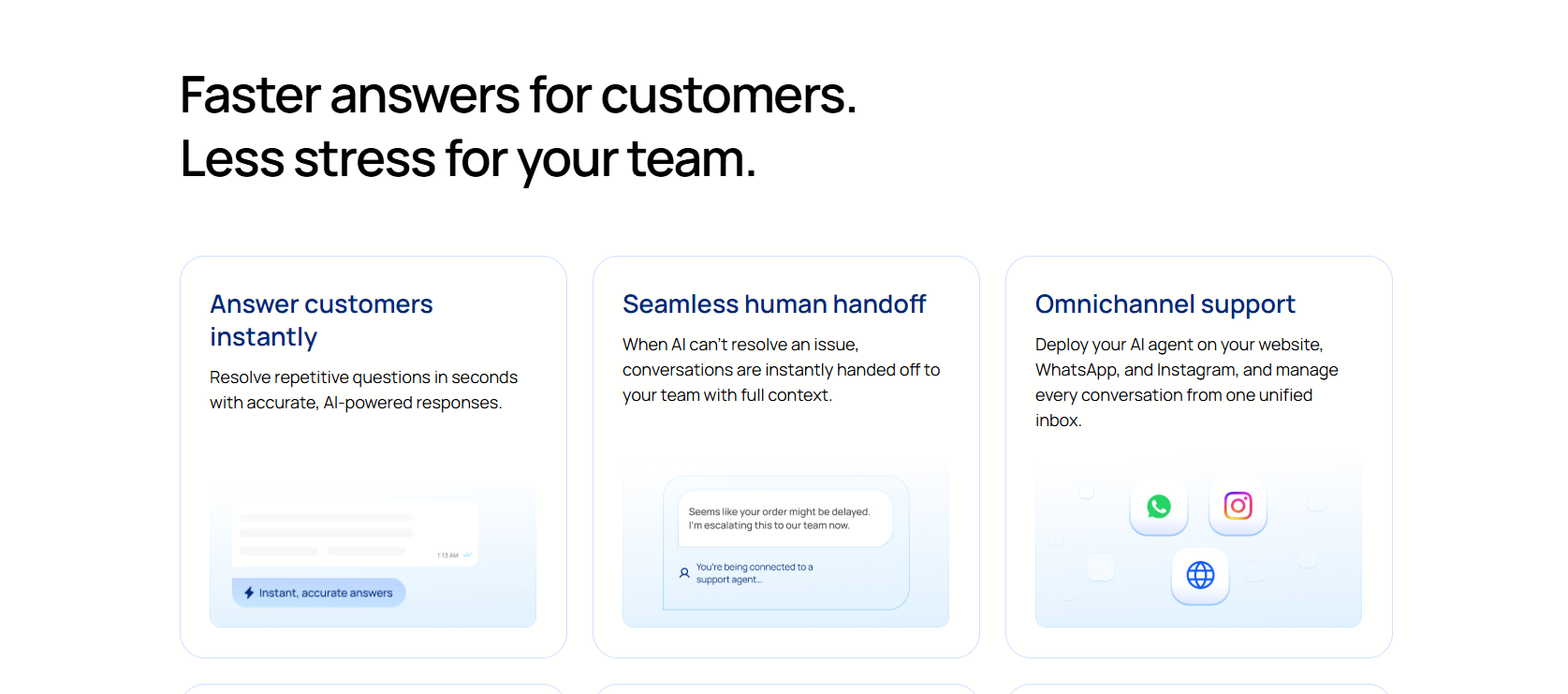 Faster answers for customers.
Less stress for your team.

Answer customers instantly

Resolve repetitive questions in seconds with accurate, AI-powered responses.

1:13 AM

Instant, accurate answers

Seamless human handoff

When AI can't resolve an issue, conversations are instantly handed off to your team with full context.

Seems like your order might be delayed. I'm escalating this to our team now.

You're being connected to a support agent...

Omnichannel support

Deploy your AI agent on your website, WhatsApp, and Instagram, and manage every conversation from one unified inbox.